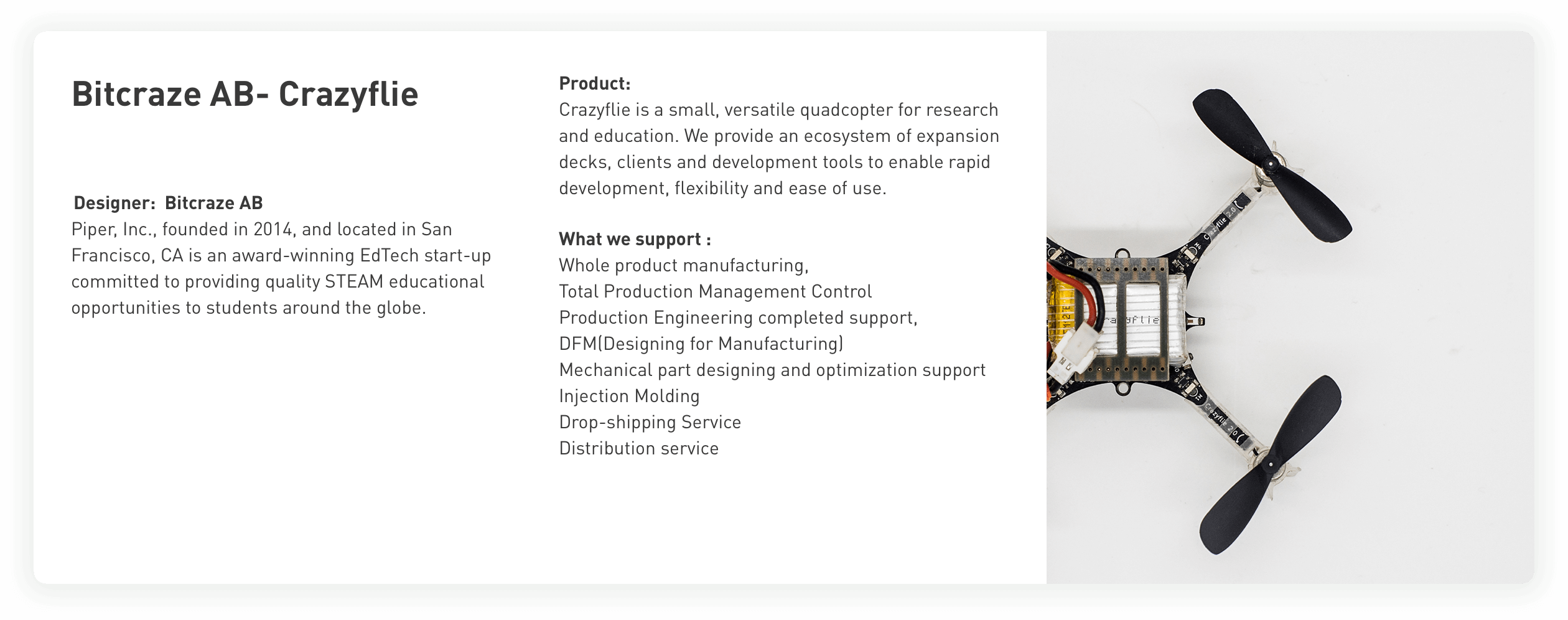 Bitcraze AB- Crazyflie

Designer: Bitcraze AB
Piper, Inc., founded in 2014, and located in San Francisco, CA is an award-winning EdTech start-up committed to providing quality STEAM educational opportunities to students around the globe.

Product:
Crazyflie is a small, versatile quadcopter for research and education. We provide an ecosystem of expansion decks, clients and development tools to enable rapid development, flexibility and ease of use.

What we support :
Whole product manufacturing,
Total Production Management Control
Production Engineering completed support,
DFM(Designing for Manufacturing)
Mechanical part designing and optimization support
Injection Molding
Drop-shipping Service
Distribution service

Crazyflie 2.0
Crazyflie
Crazyflie 2.0